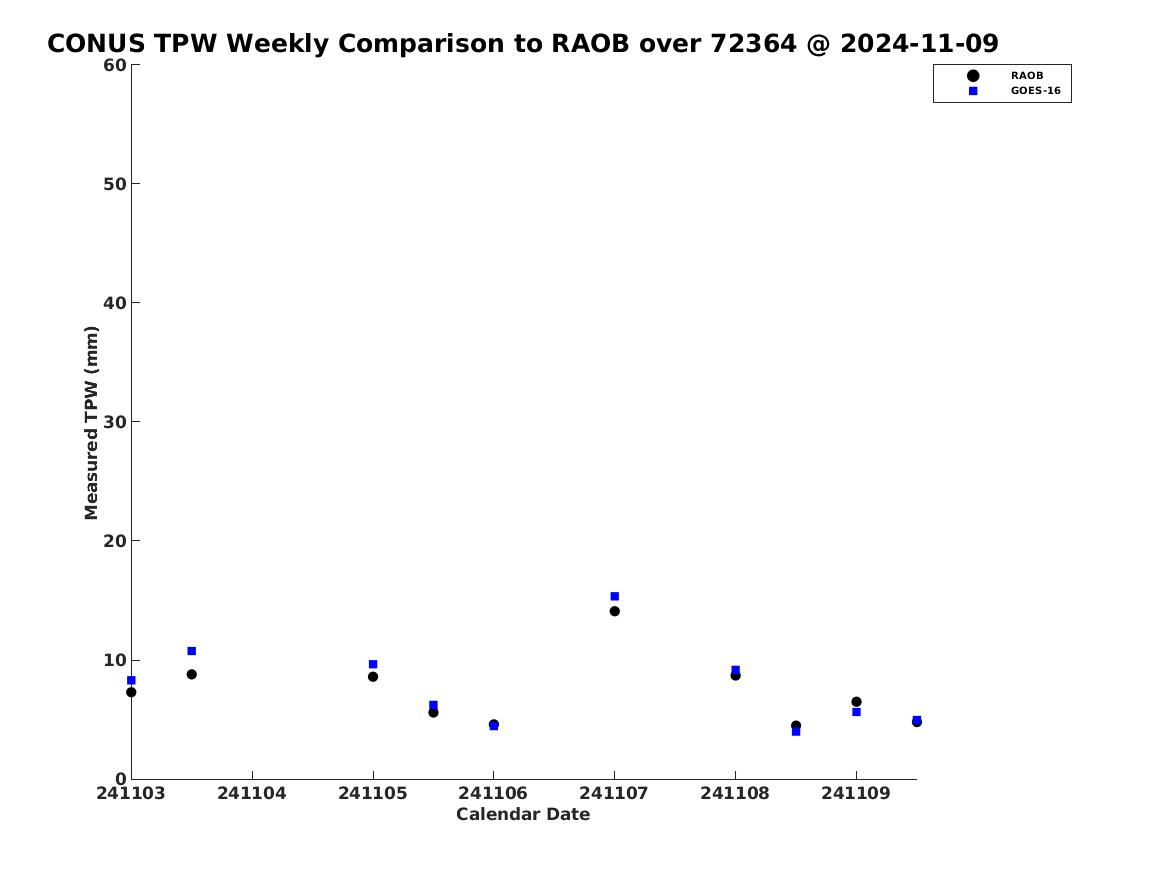 CONUS TPW Weekly Comparison to RAOB over 72364 @ 2024-11-09

RAOB
GOES-16

Measured TPW (mm)

60
50
40
30
20
10
0

241103 241104 241105 241106 241107 241108 241109

Calendar Date